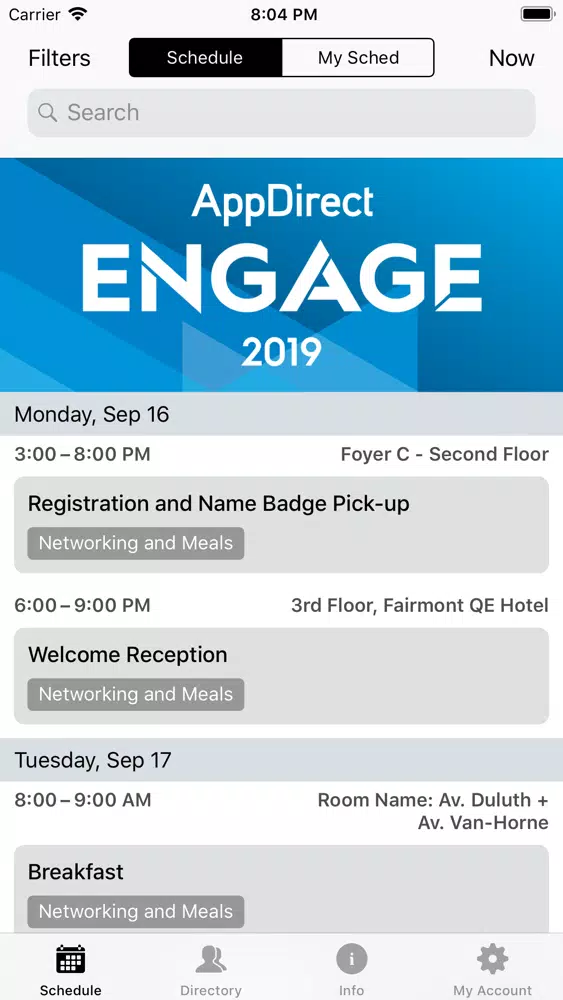 Carrier
8:04 PM

Filters
Schedule
My Sched
Now

Search

AppDirect
ENGAGE
2019

Monday, Sep 16

3:00 – 8:00 PM
Foyer C - Second Floor

Registration and Name Badge Pick-up
Networking and Meals

6:00 – 9:00 PM
3rd Floor, Fairmont QE Hotel

Welcome Reception
Networking and Meals

Tuesday, Sep 17

8:00 – 9:00 AM
Room Name: Av. Duluth + Av. Van-Horne

Breakfast
Networking and Meals

Schedule
Directory
Info
My Account